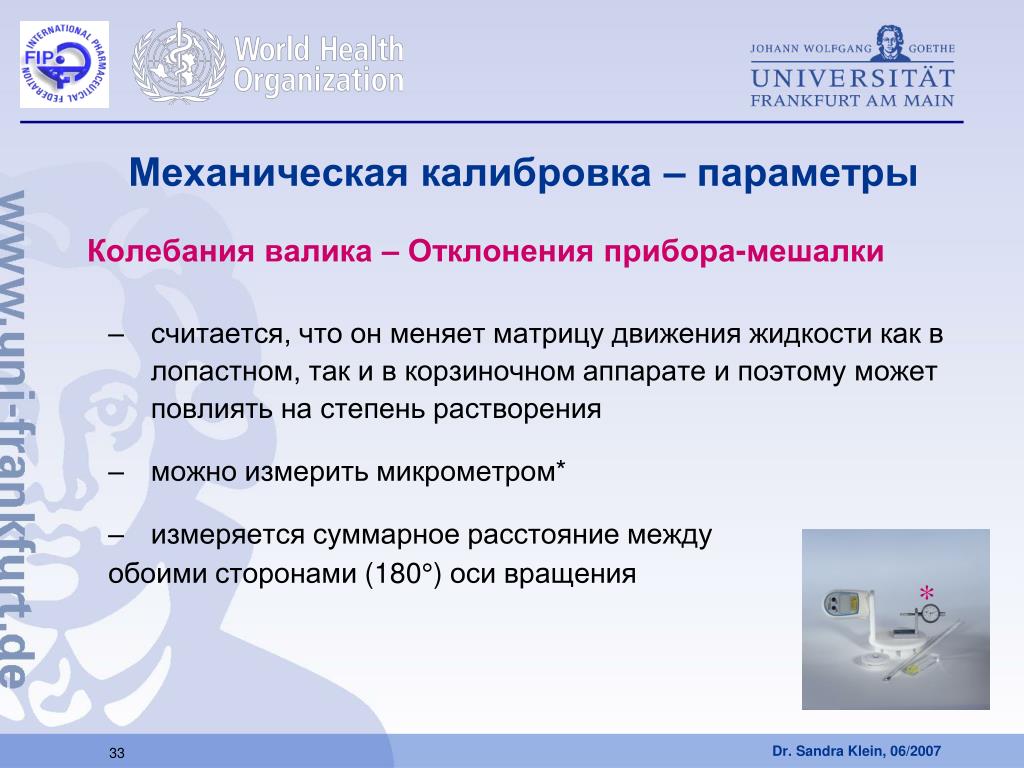 INTERNATIONAL PHARMACEUTICAL FEDERATION
FIP

World Health Organization

JOHANN WOLFGANG GOETHE
UNIVERSITÄT
FRANKFURT AM MAIN

www.uni-frankfurt.de

Механическая калибровка – параметры

Колебания валика – Отклонения прибора-мешалки

– считается, что он меняет матрицу движения жидкости как в лопастном, так и в корзиночном аппарате и поэтому может повлиять на степень растворения

– можно измерить микрометром*

– измеряется суммарное расстояние между обоими сторонами (180°) оси вращения

*

33

Dr. Sandra Klein, 06/2007